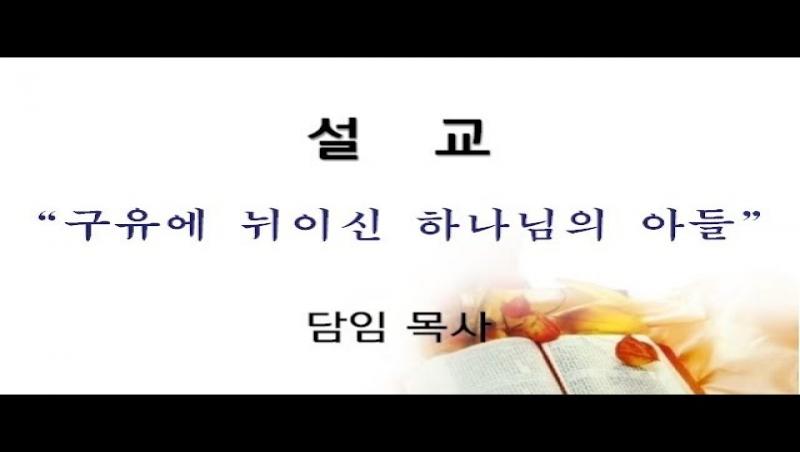 설 교

“구유에 뉘이신 하나님의 아들”

담임 목사